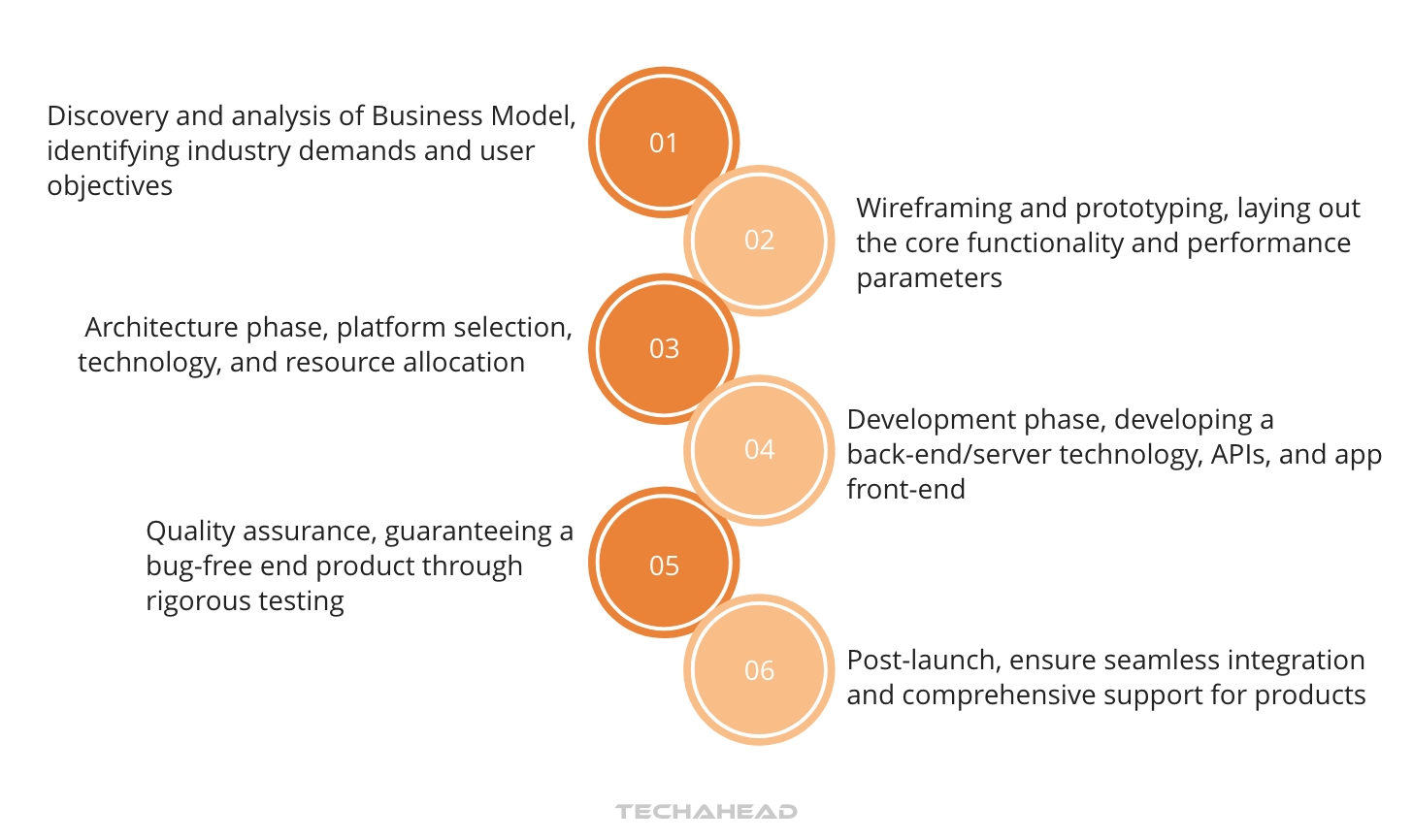 Discovery and analysis of Business Model, identifying industry demands and user objectives

01

02

Wireframing and prototyping, laying out the core functionality and performance parameters

Architecture phase, platform selection, technology, and resource allocation

03

04

Development phase, developing a back-end/server technology, APIs, and app front-end

Quality assurance, guaranteeing a bug-free end product through rigorous testing

05

06

Post-launch, ensure seamless integration and comprehensive support for products

TECHAHEAD